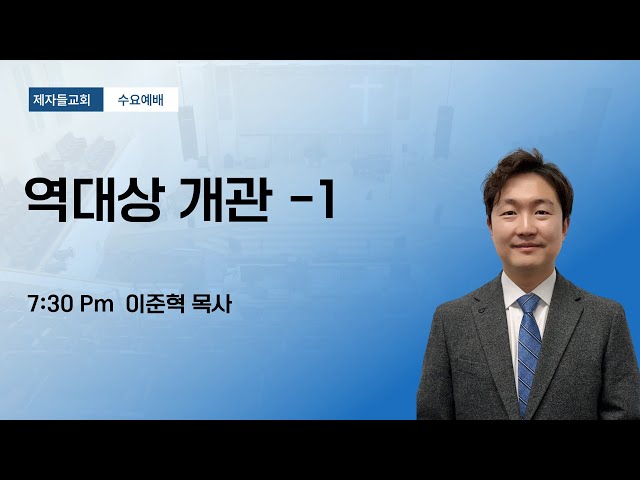 제자들교회 수요예배

역대상 개관 -1

7:30 Pm 이준혁 목사